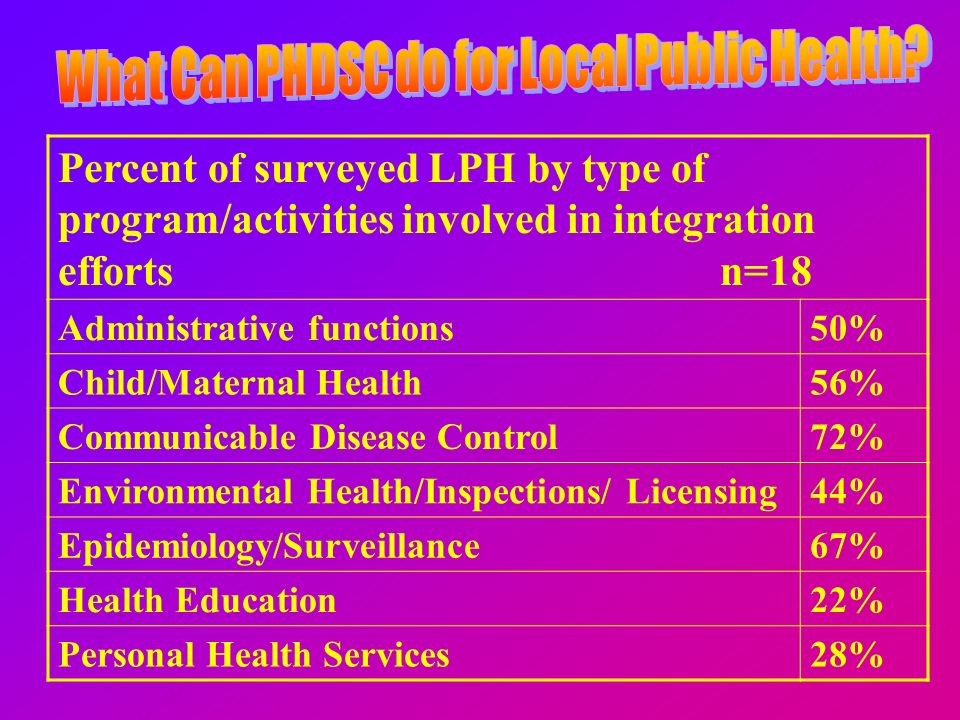 What Can PHDSC do for Local Public Health?

| Percent of surveyed LPH by type of program/activities involved in integration efforts n=18 | |
|---|---|
| Administrative functions | 50% |
| Child/Maternal Health | 56% |
| Communicable Disease Control | 72% |
| Environmental Health/Inspections/ Licensing | 44% |
| Epidemiology/Surveillance | 67% |
| Health Education | 22% |
| Personal Health Services | 28% |